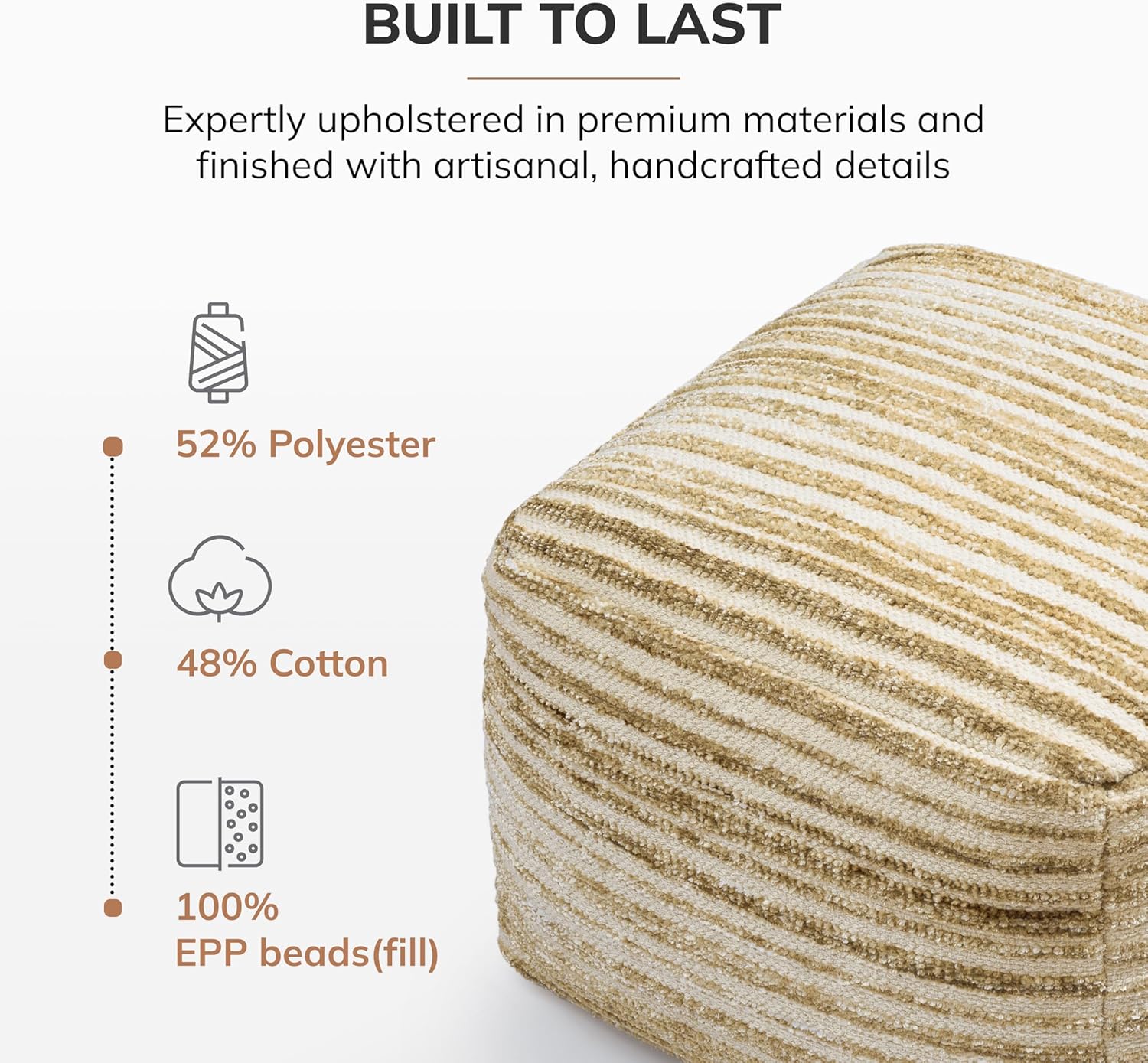 BUILT TO LAST

Expertly upholstered in premium materials and finished with artisanal, handcrafted details

52% Polyester

48% Cotton

100%
EPP beads(fill)